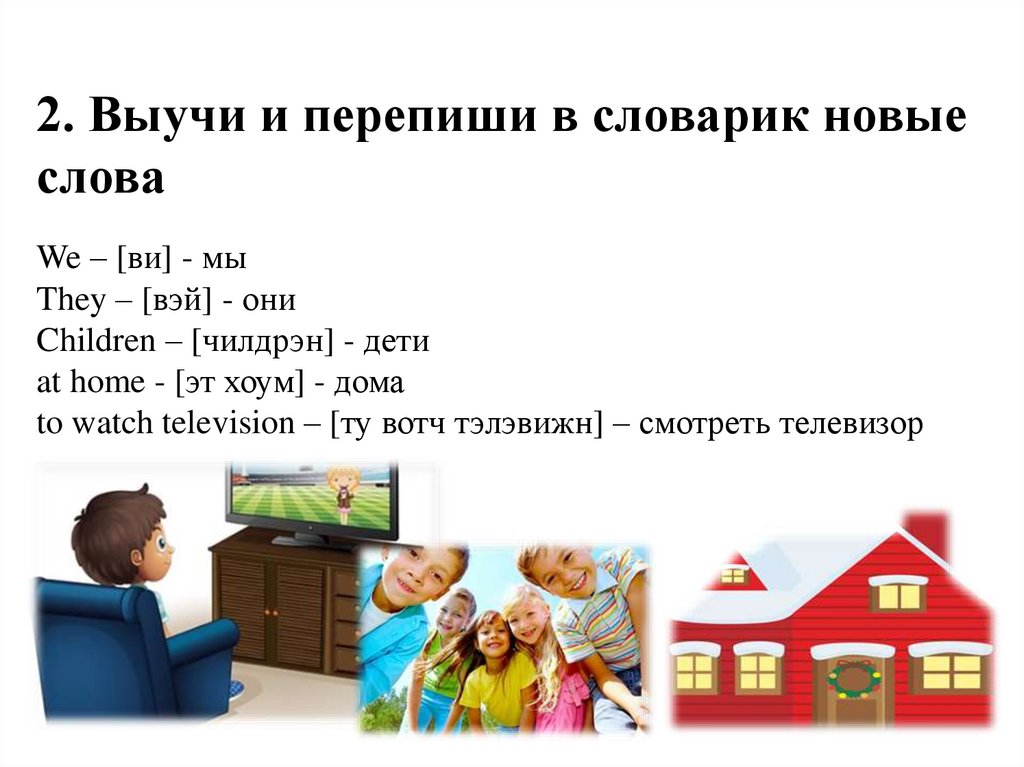 2. Выучи и перепиши в словарик новые слова

We – [ви] - мы
They – [вэй] - они
Children – [чилдрэн] - дети
at home - [эт хоум] - дома
to watch television – [ту вотч тэлэвижн] – смотреть телевизор